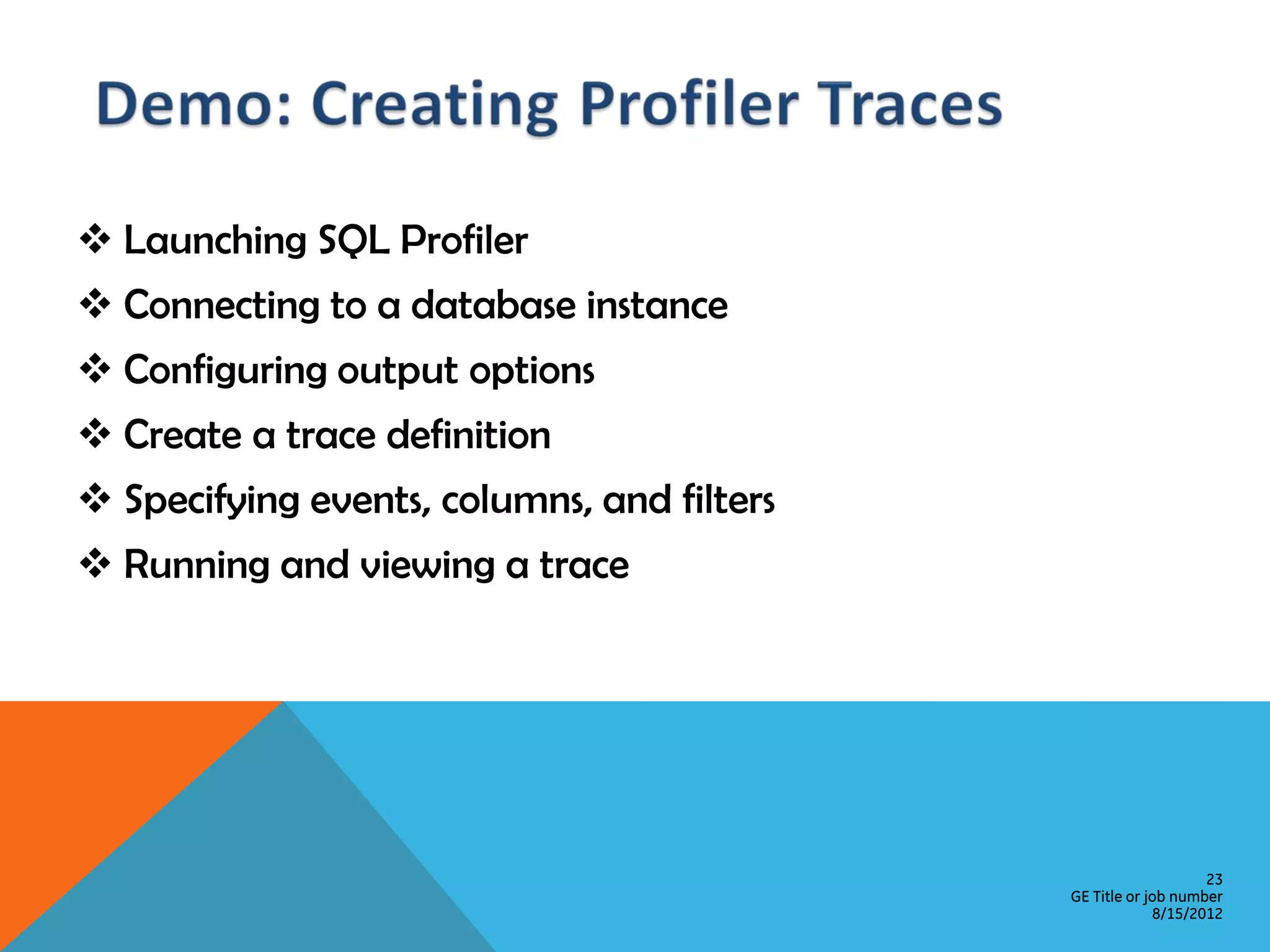 Demo: Creating Profiler Traces

❖ Launching SQL Profiler
❖ Connecting to a database instance
❖ Configuring output options
❖ Create a trace definition
❖ Specifying events, columns, and filters
❖ Running and viewing a trace

23
GE Title or job number
8/15/2012